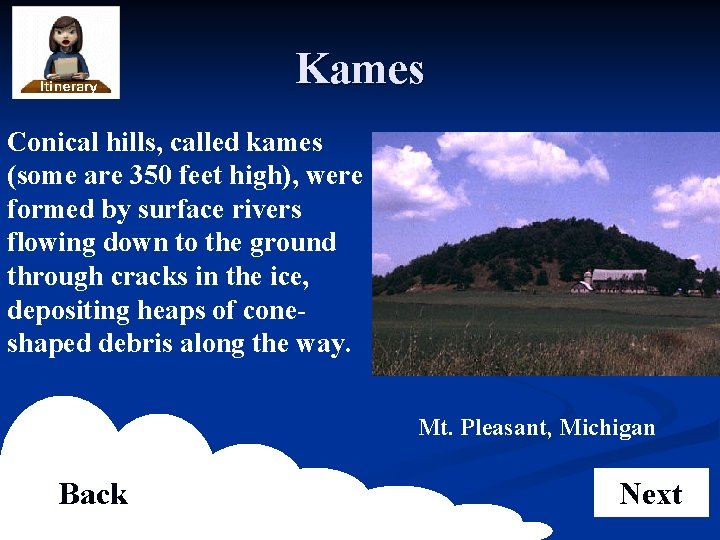 Itinerary

Kames

Conical hills, called kames (some are 350 feet high), were formed by surface rivers flowing down to the ground through cracks in the ice, depositing heaps of cone-shaped debris along the way.

Mt. Pleasant, Michigan

Back

Next